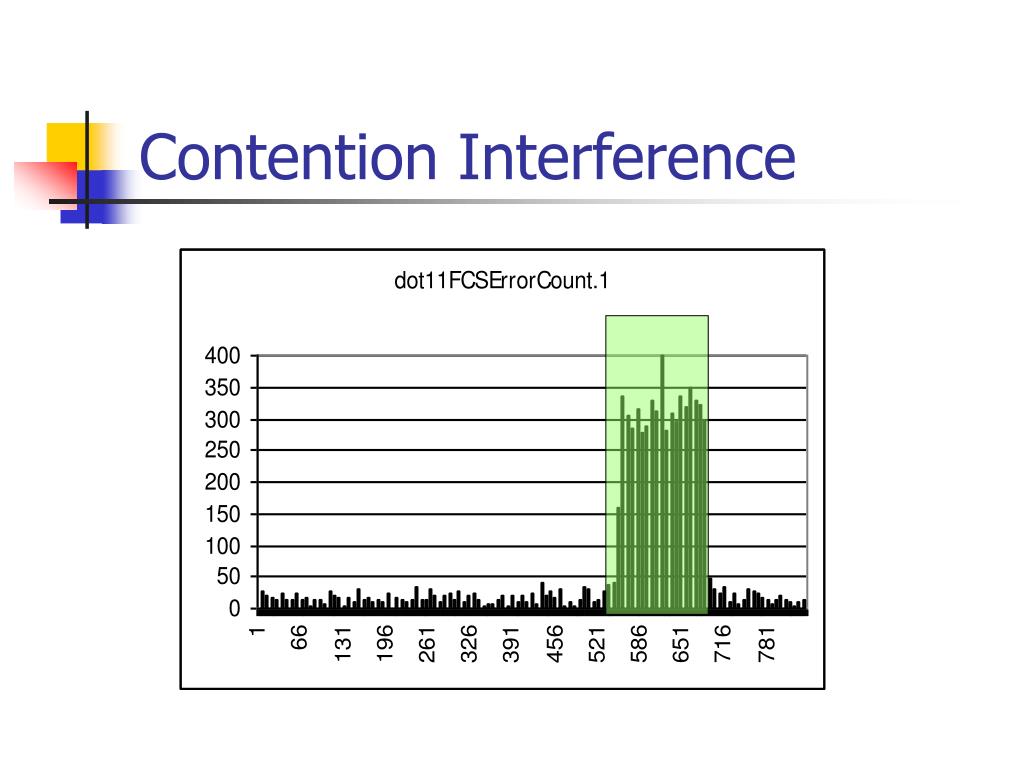 Contention Interference

dot11FCSErrorCount.1

400
350
300
250
200
150
100
50
0

1
66
131
196
261
326
391
456
521
586
651
716
781